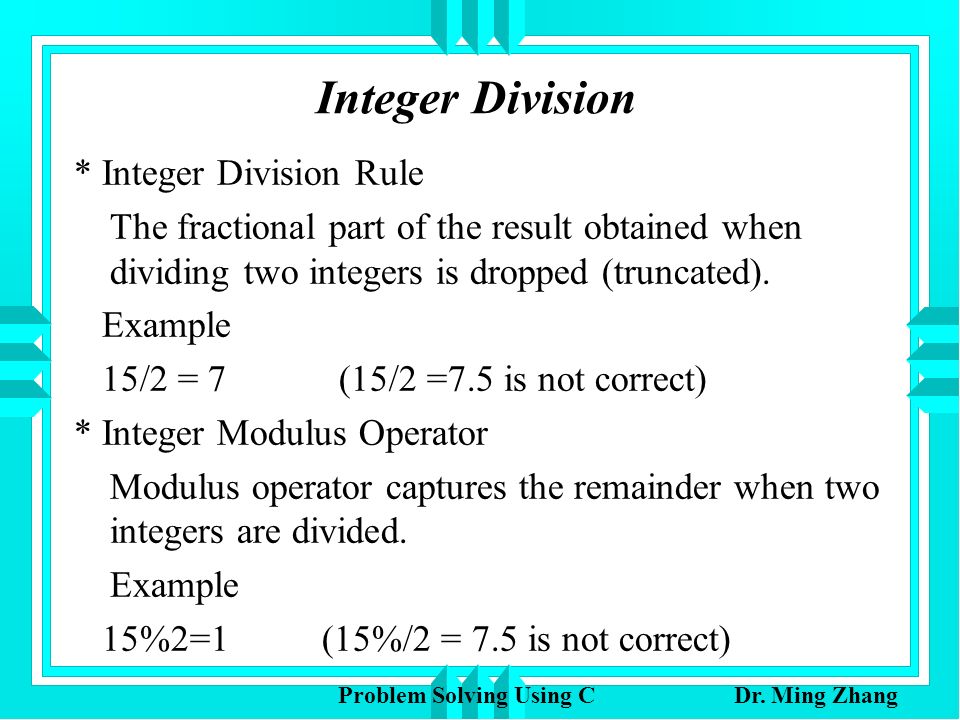 Integer Division

* Integer Division Rule

The fractional part of the result obtained when dividing two integers is dropped (truncated).

Example

15/2 = 7 (15/2 =7.5 is not correct)

* Integer Modulus Operator

Modulus operator captures the remainder when two integers are divided.

Example

15%2=1 (15%/2 = 7.5 is not correct)

Problem Solving Using C Dr. Ming Zhang